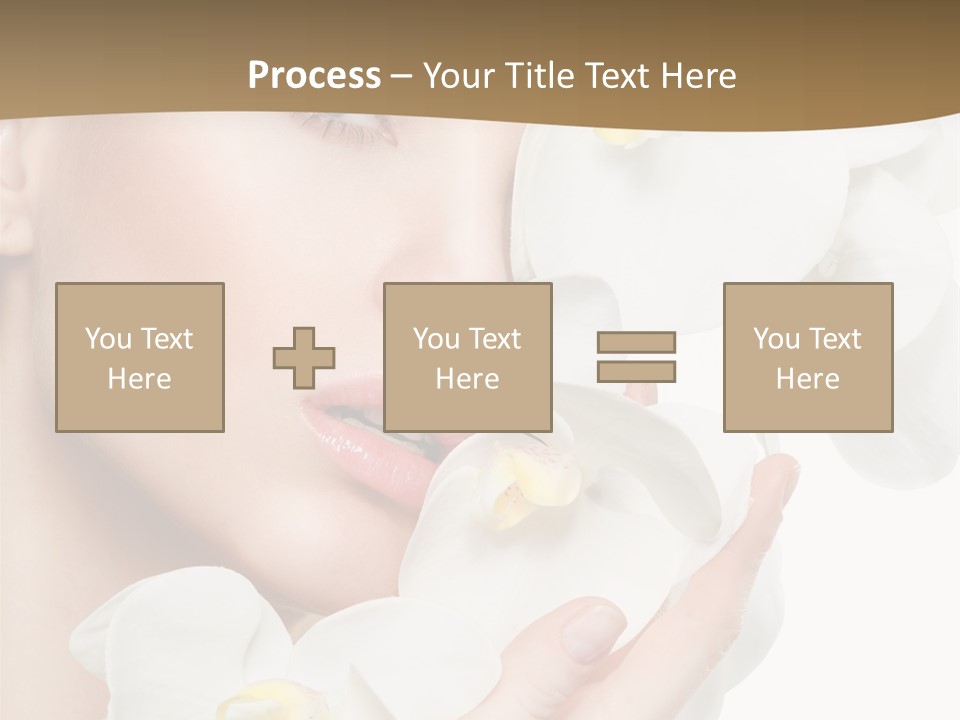 Process – Your Title Text Here

You Text Here

You Text Here

You Text Here